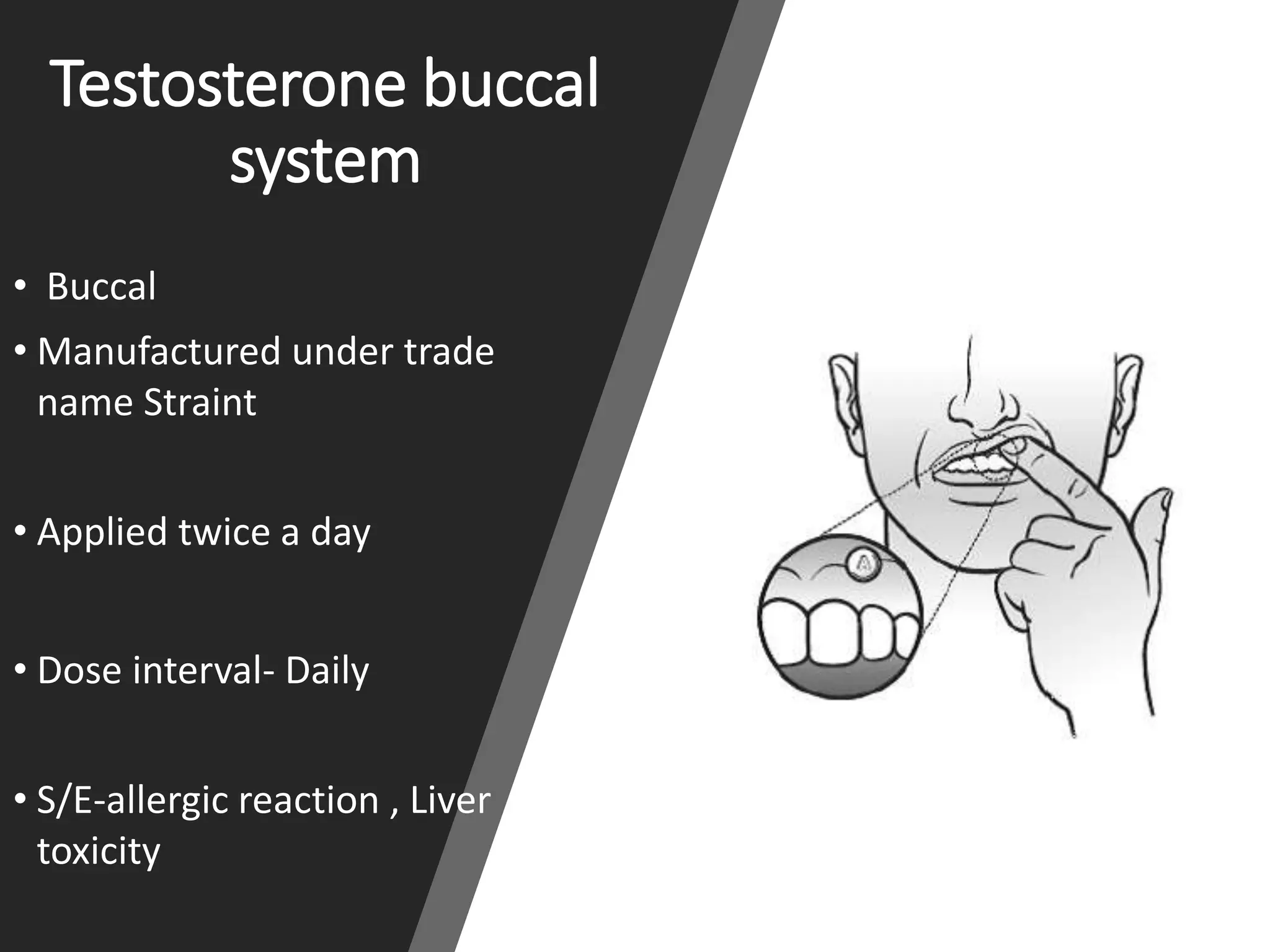 Testosterone buccal system

• Buccal

• Manufactured under trade name Straint

• Applied twice a day

• Dose interval- Daily

• S/E-allergic reaction , Liver toxicity

A